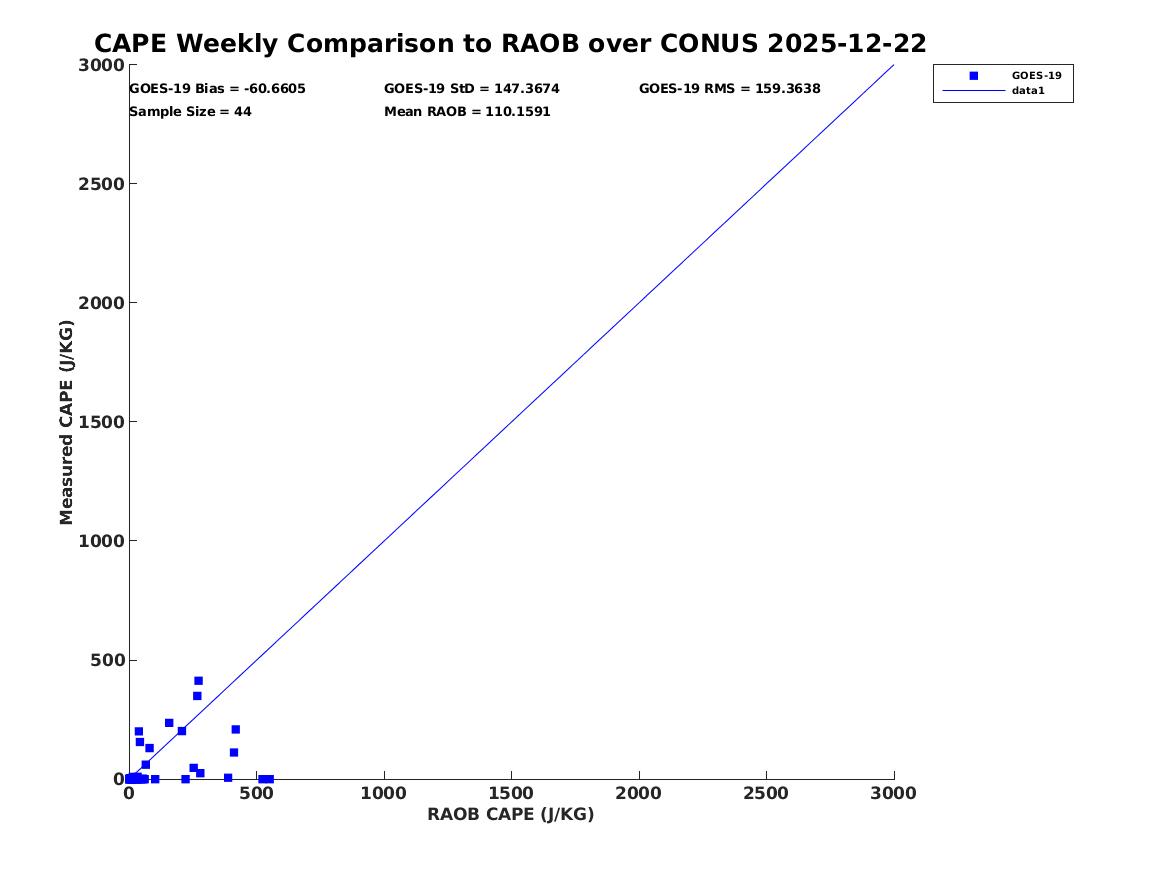 CAPE Weekly Comparison to RAOB over CONUS 2025-12-22

GOES-19 Bias = -60.6605
GOES-19 StD = 147.3674
GOES-19 RMS = 159.3638
Sample Size = 44
Mean RAOB = 110.1591

GOES-19
data1

Measured CAPE (J/KG)

3000
2500
2000
1500
1000
500
0

0
500
1000
1500
2000
2500
3000

RAOB CAPE (J/KG)